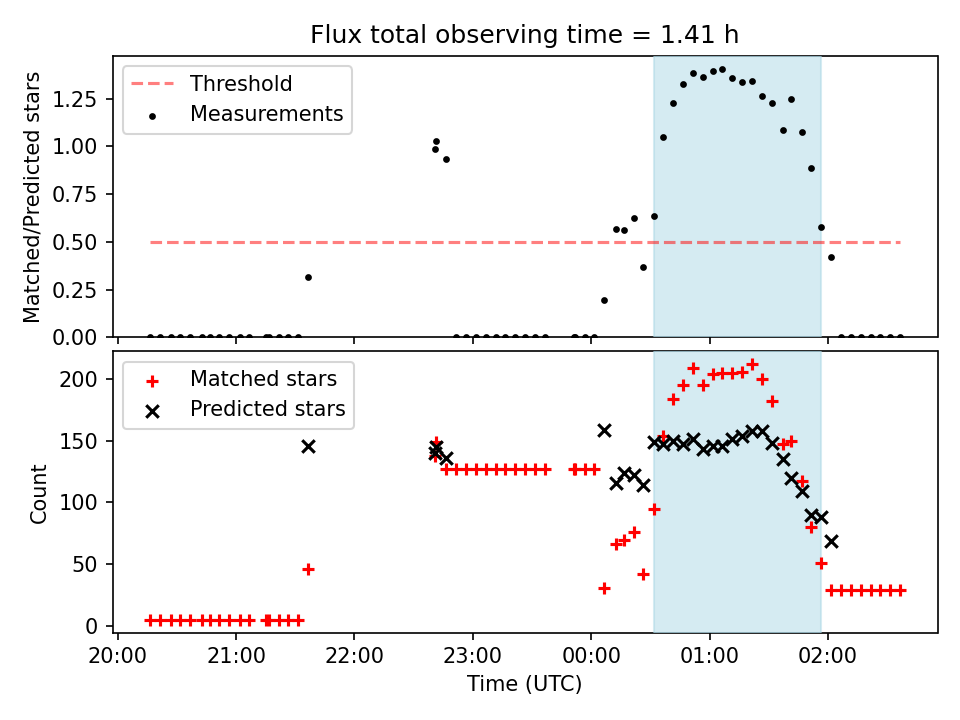 Flux total observing time = 1.41 h

Threshold
Measurements

Matched/Predicted stars
1.25
1.00
0.75
0.50
0.25
0.00

Matched stars
Predicted stars

Count
200
150
100
50
0

20:00
21:00
22:00
23:00
00:00
01:00
02:00
Time (UTC)